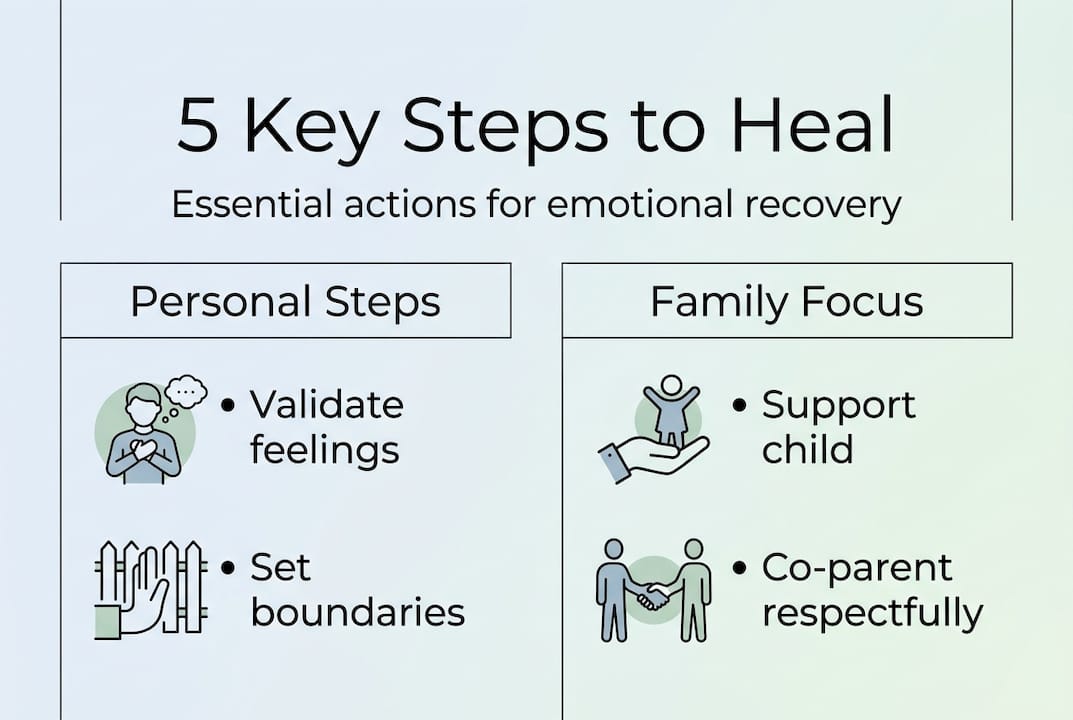 5 Key Steps to Heal

Essential actions for emotional recovery

Personal Steps

• Validate feelings

• Set boundaries

Family Focus

• Support child

• Co-parent respectfully